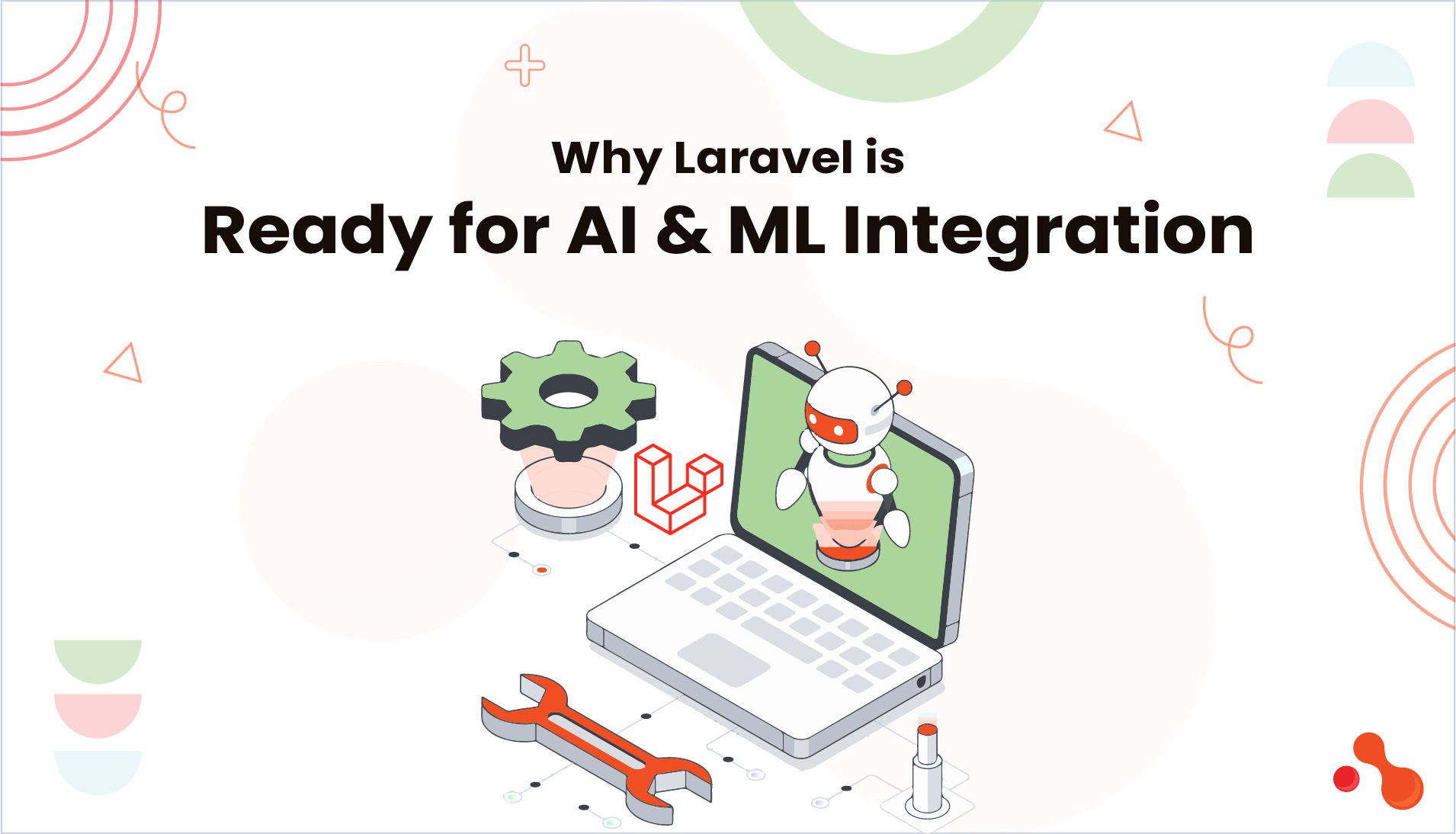 Why Laravel is
Ready for AI & ML Integration